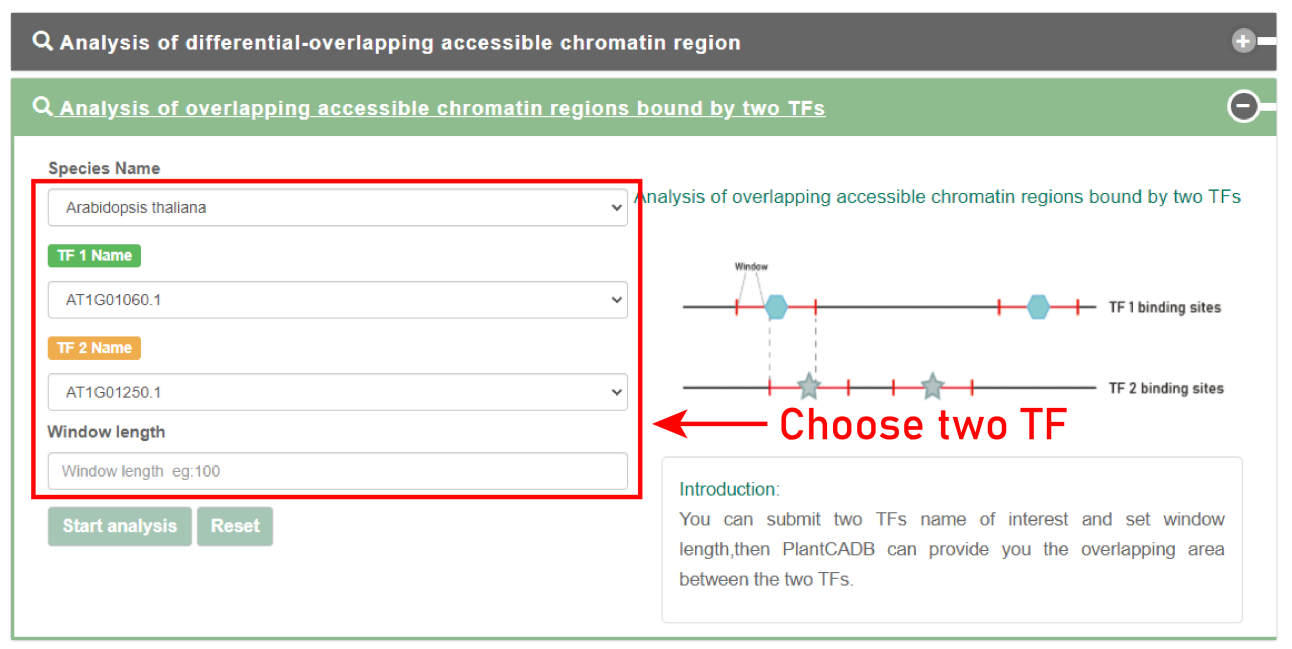 Analysis of differential-overlapping accessible chromatin region

Analysis of overlapping accessible chromatin regions bound by two TFs

Species Name

Arabidopsis thaliana

TF 1 Name

AT1G01060.1

TF 2 Name

AT1G01250.1

Window length

Window length eg:100

Start analysis Reset

Analysis of overlapping accessible chromatin regions bound by two TFs

Window

TF 1 binding sites

TF 2 binding sites

Choose two TF

Introduction:
You can submit two TFs name of interest and set window length,then PlantCADB can provide you the overlapping area between the two TFs.